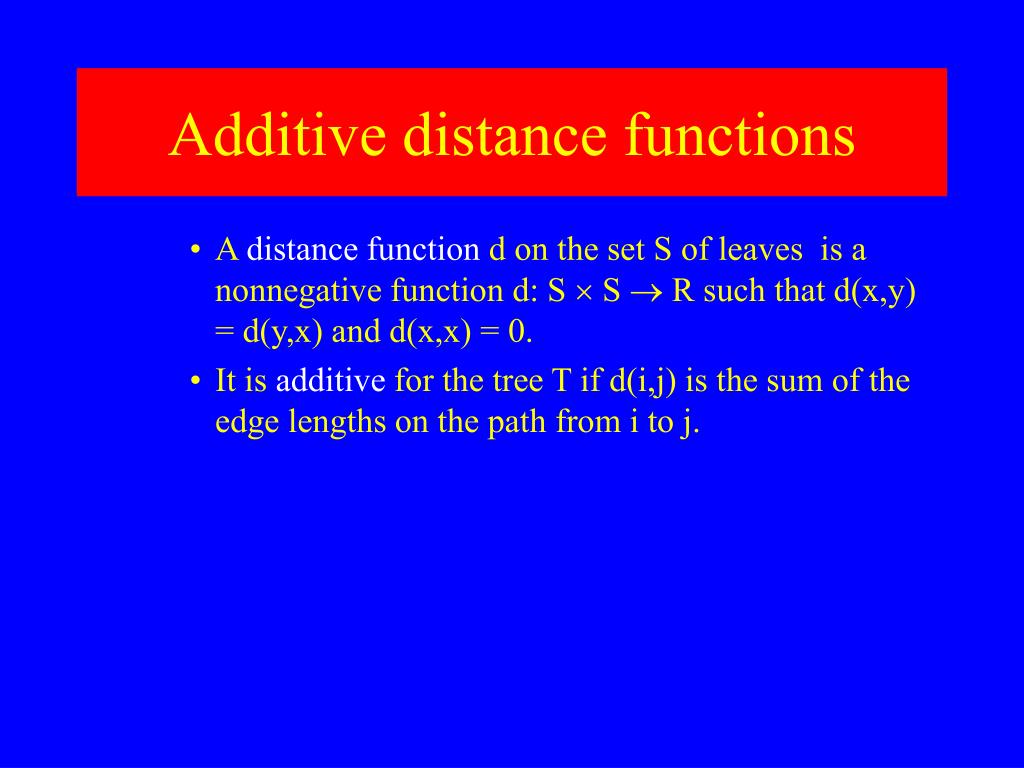 Additive distance functions

• A distance function d on the set S of leaves is a nonnegative function d: $S \times S \rightarrow R$ such that d(x,y) = d(y,x) and d(x,x) = 0.

• It is additive for the tree T if d(i,j) is the sum of the edge lengths on the path from i to j.